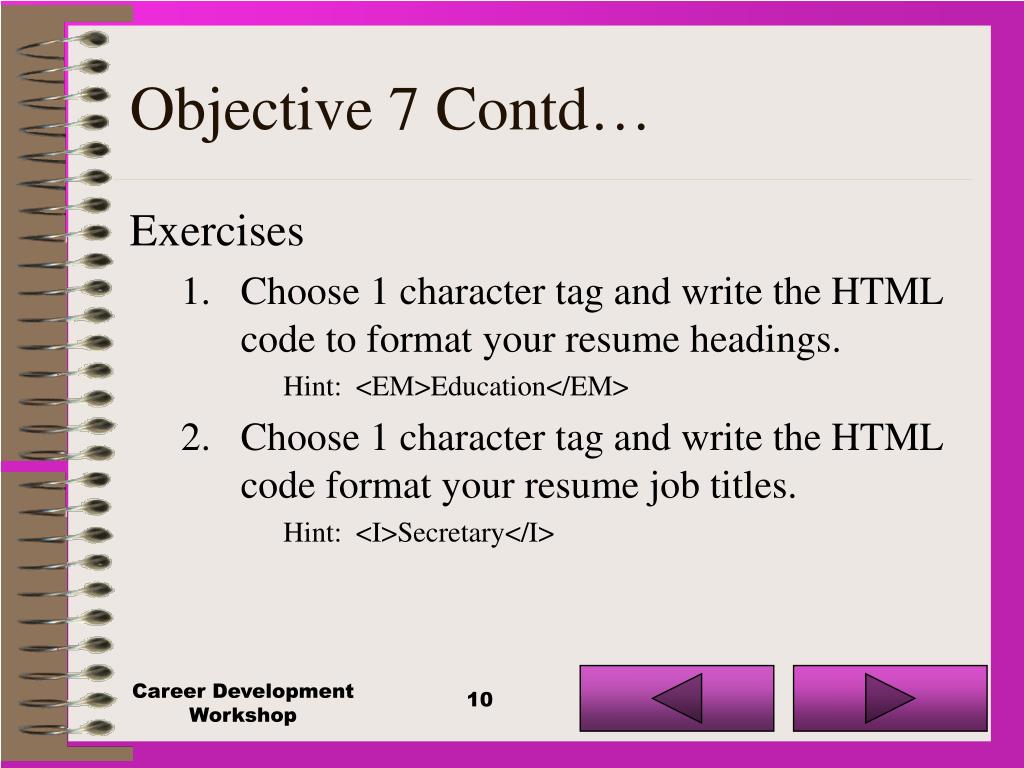 Objective 7 Contd…

Exercises

1. Choose 1 character tag and write the HTML code to format your resume headings.

Hint: <EM>Education</EM>

2. Choose 1 character tag and write the HTML code format your resume job titles.

Hint: <I>Secretary</I>

Career Development Workshop

10